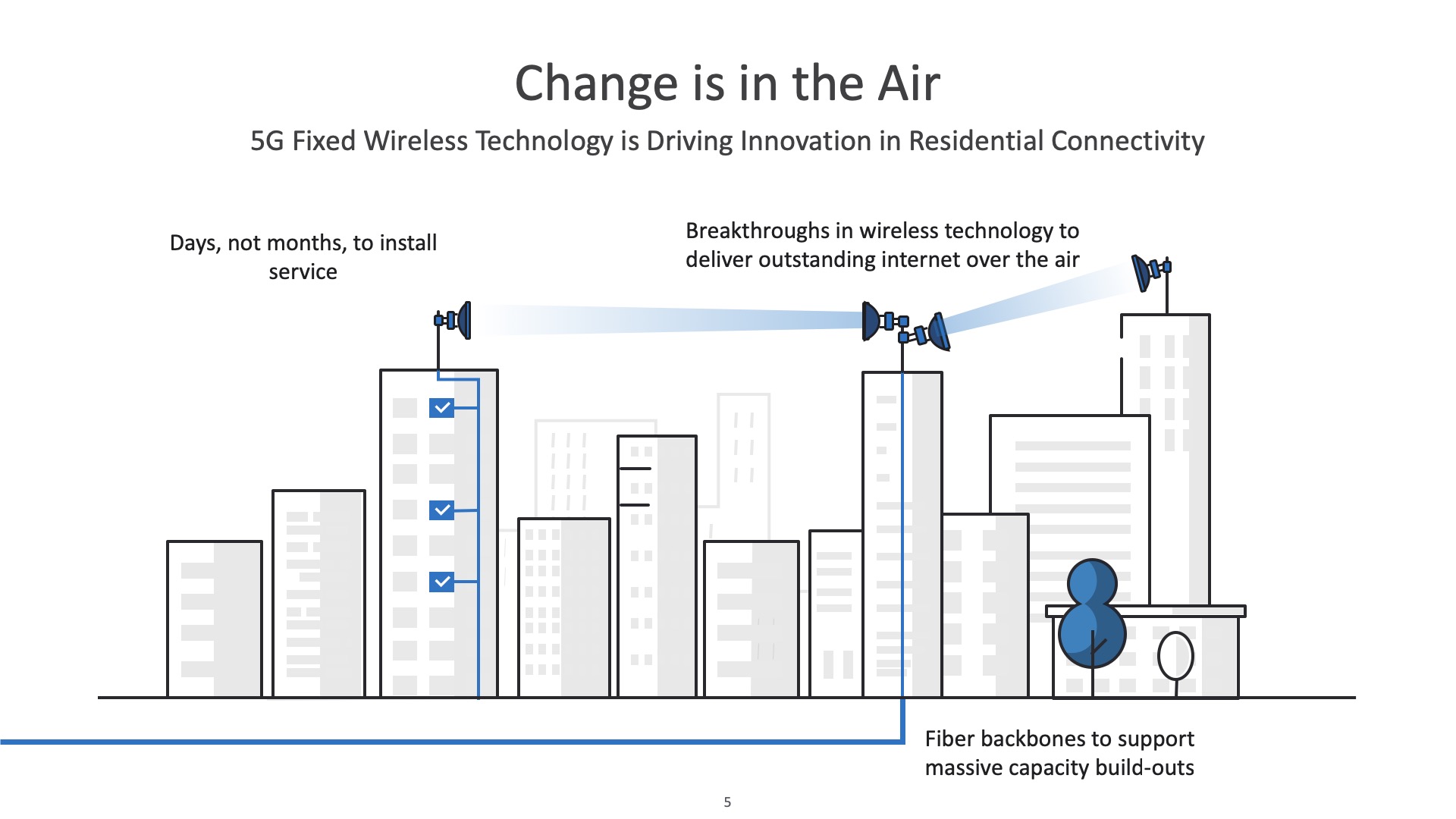 Change is in the Air

5G Fixed Wireless Technology is Driving Innovation in Residential Connectivity

Days, not months, to install service

Breakthroughs in wireless technology to deliver outstanding internet over the air

Fiber backbones to support massive capacity build-outs

5